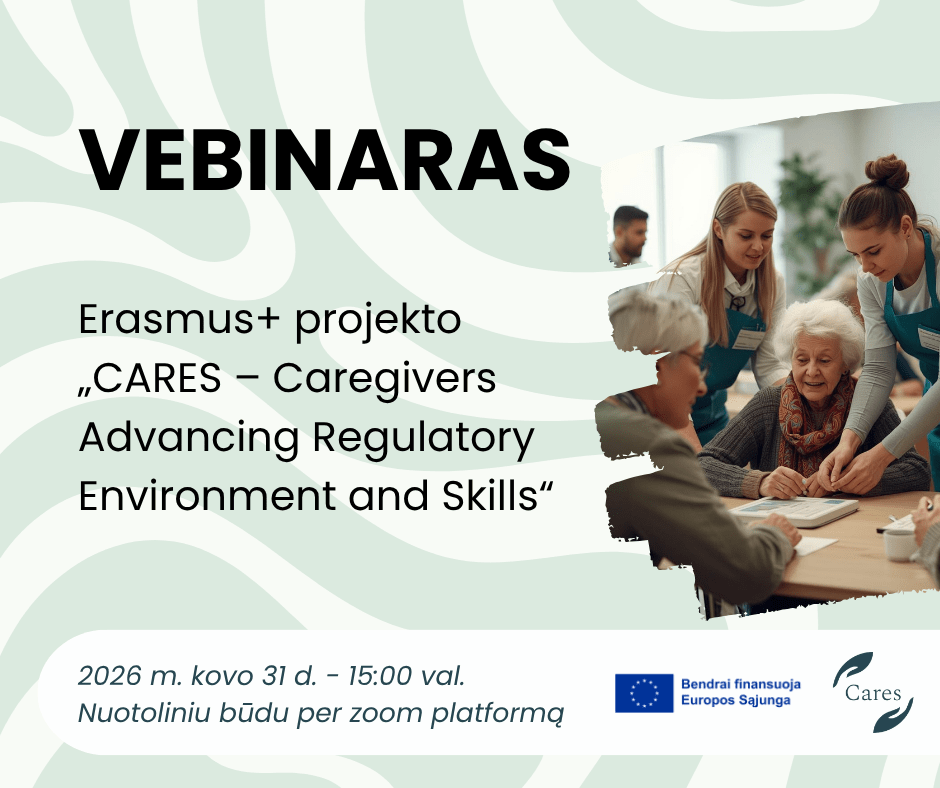 VEBINARAS

Erasmus+ projekto „CARES – Caregivers Advancing Regulatory Environment and Skills“

2026 m. kovo 31 d. - 15:00 val.
Nuotoliniu būdu per zoom platformą

Bendrai finansuoja Europos Sąjunga

Cares